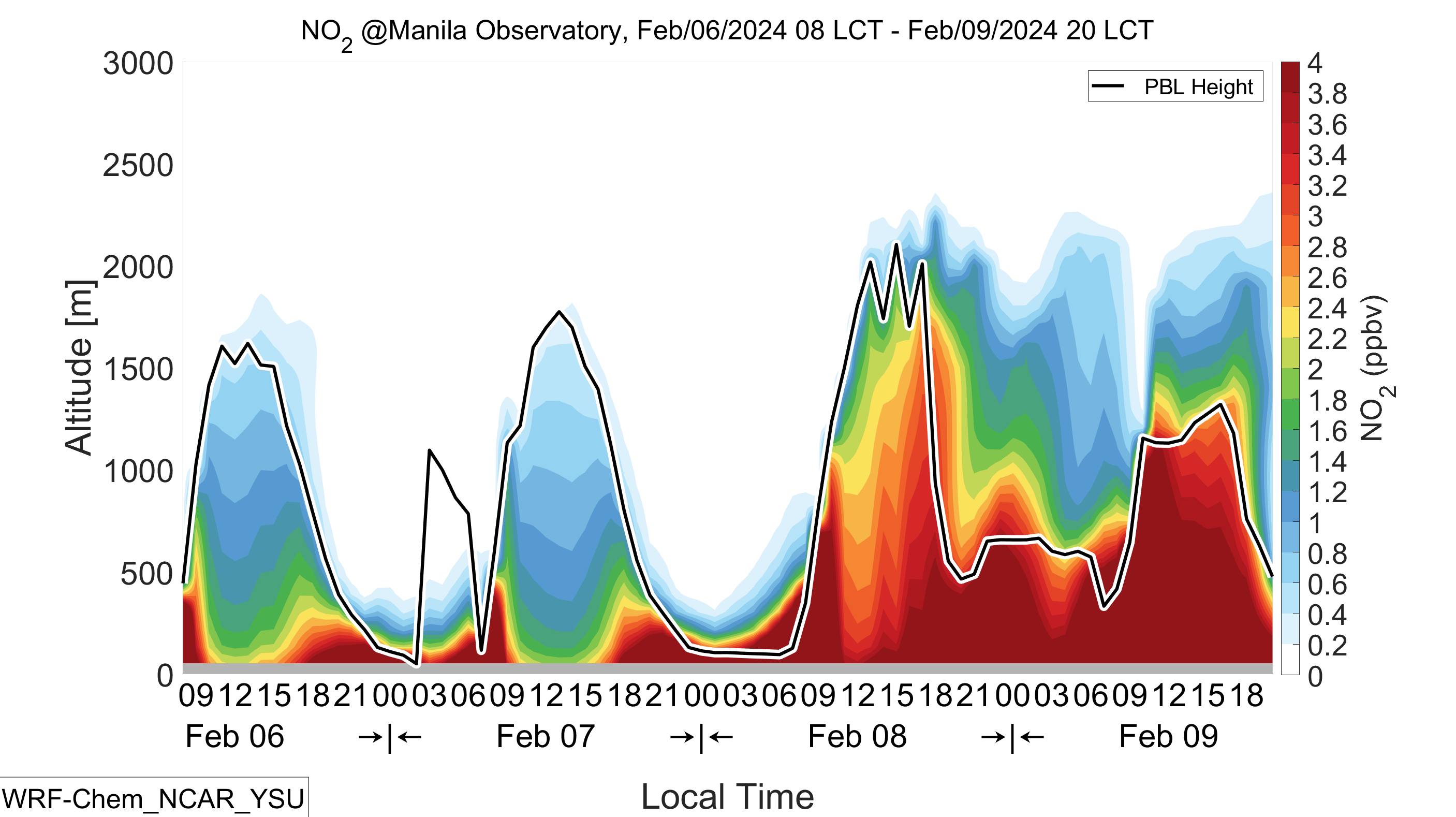 $NO_2$ @Manila Observatory, Feb/06/2024 08 LCT - Feb/09/2024 20 LCT

PBL Height

Altitude [m]

3000
2500
2000
1500
1000
500
0

09 12 15 18 21 00 03 06 09 12 15 18 21 00 03 06 09 12 15 18 21 00 03 06 09 12 15 18

Feb 06 →|← Feb 07 →|← Feb 08 →|← Feb 09

Local Time

WRF-Chem_NCAR_YSU

4
3.8
3.6
3.4
3.2
3
2.8
2.6
2.4
2.2
2
1.8
1.6
1.4
1.2
1
0.8
0.6
0.4
0.2
0

$NO_2$ (ppbv)